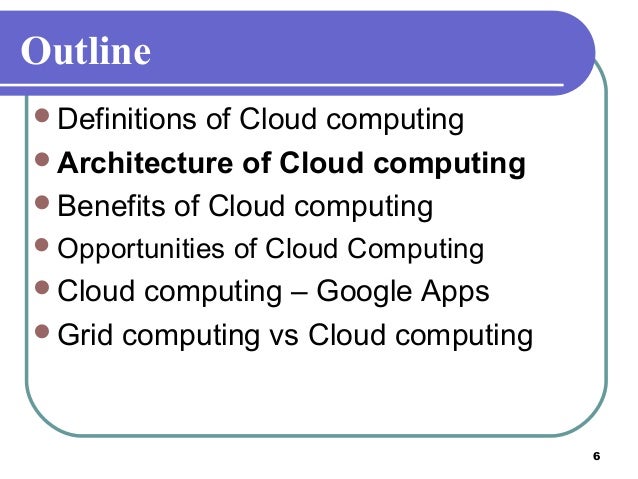 Outline

- Definitions of Cloud computing
- **Architecture of Cloud computing**
- Benefits of Cloud computing
- Opportunities of Cloud Computing
- Cloud computing – Google Apps
- Grid computing vs Cloud computing

6